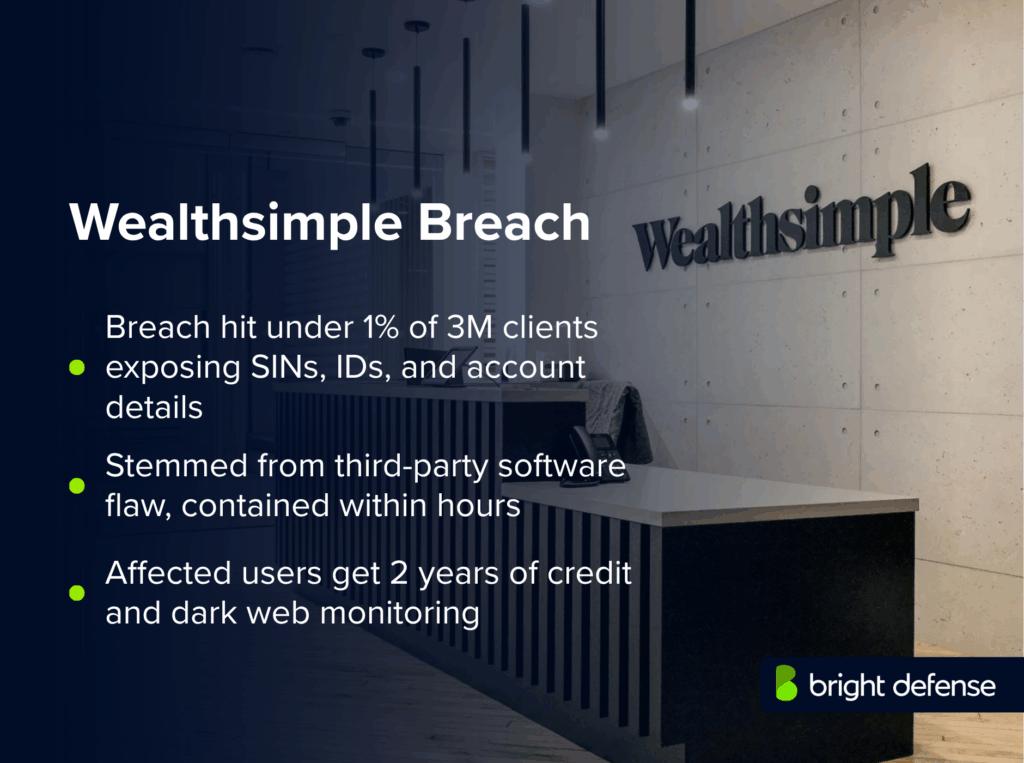 Wealthsimple Breach

Wealthsimple

- Breach hit under 1% of 3M clients exposing SINs, IDs, and account details
- Stemmed from third-party software flaw, contained within hours
- Affected users get 2 years of credit and dark web monitoring

bright defense